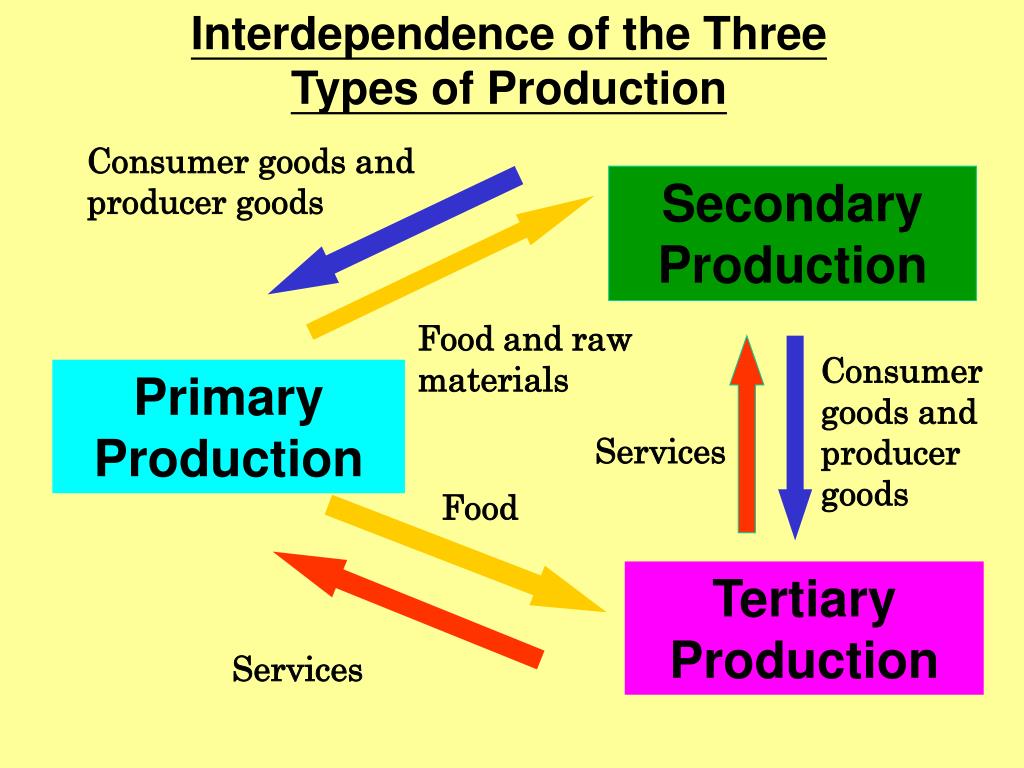 Interdependence of the Three Types of Production

Consumer goods and producer goods

Secondary Production

Food and raw materials

Primary Production

Services

Consumer goods and producer goods

Food

Tertiary Production

Services